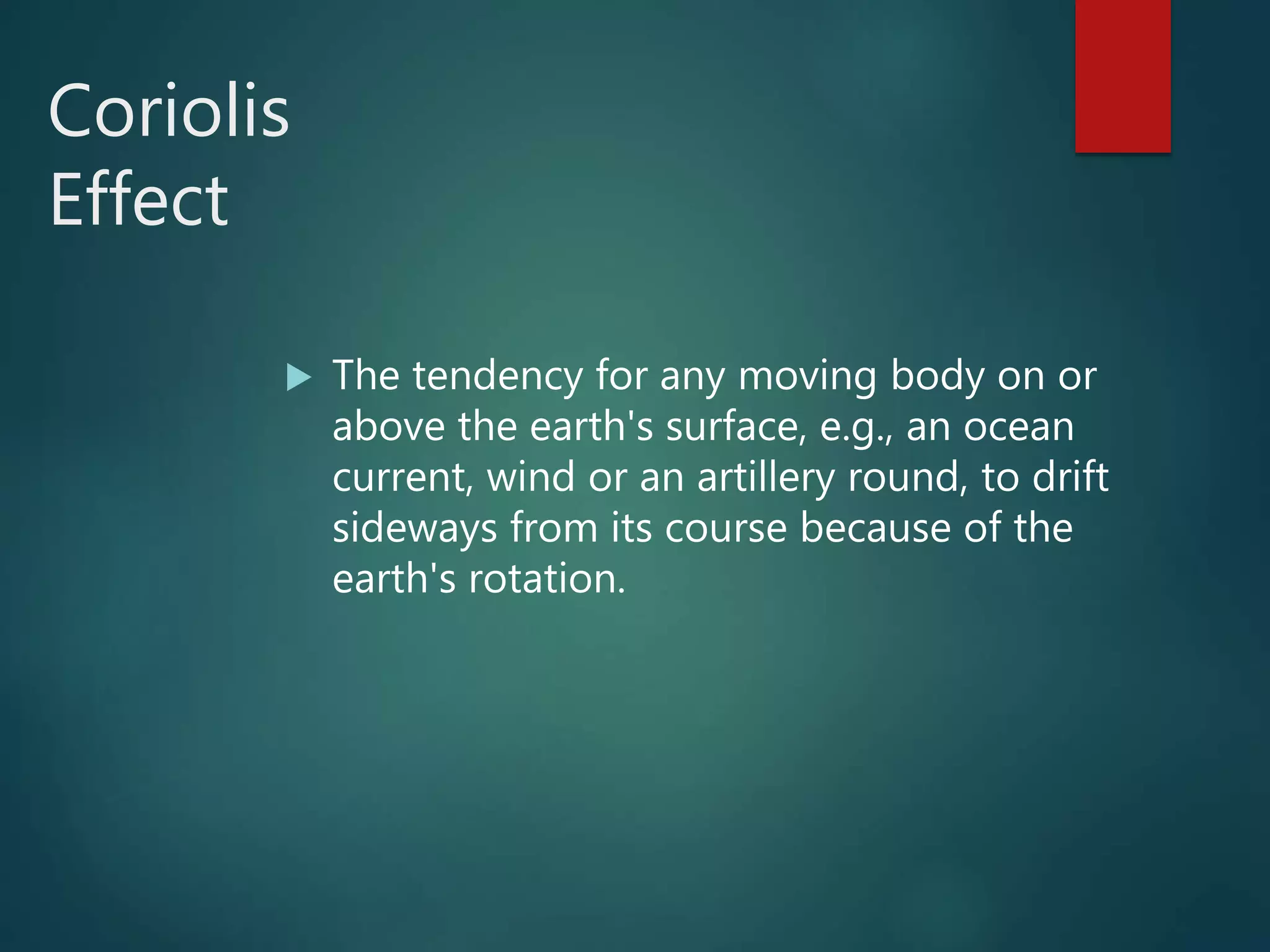 Coriolis Effect

The tendency for any moving body on or above the earth's surface, e.g., an ocean current, wind or an artillery round, to drift sideways from its course because of the earth's rotation.